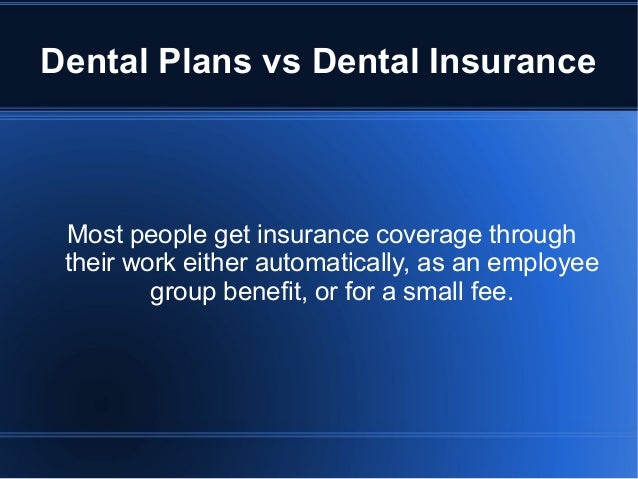 Dental Plans vs Dental Insurance

Most people get insurance coverage through their work either automatically, as an employee group benefit, or for a small fee.